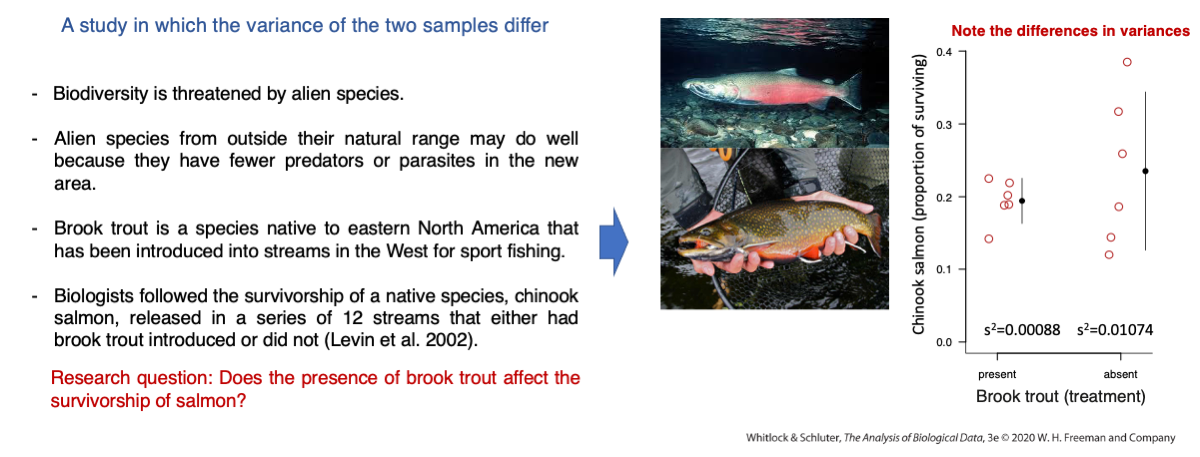 A study in which the variance of the two samples differ

- Biodiversity is threatened by alien species.

- Alien species from outside their natural range may do well because they have fewer predators or parasites in the new area.

- Brook trout is a species native to eastern North America that has been introduced into streams in the West for sport fishing.

- Biologists followed the survivorship of a native species, chinook salmon, released in a series of 12 streams that either had brook trout introduced or did not (Levin et al. 2002).

Research question: Does the presence of brook trout affect the survivorship of salmon?

Note the differences in variances

Chinook salmon (proportion of surviving)

0.4
0.3
0.2
0.1
0.0

$s^2$=0.00088 $s^2$=0.01074

present absent

Brook trout (treatment)

Whitlock & Schluter, The Analysis of Biological Data, 3e © 2020 W. H. Freeman and Company